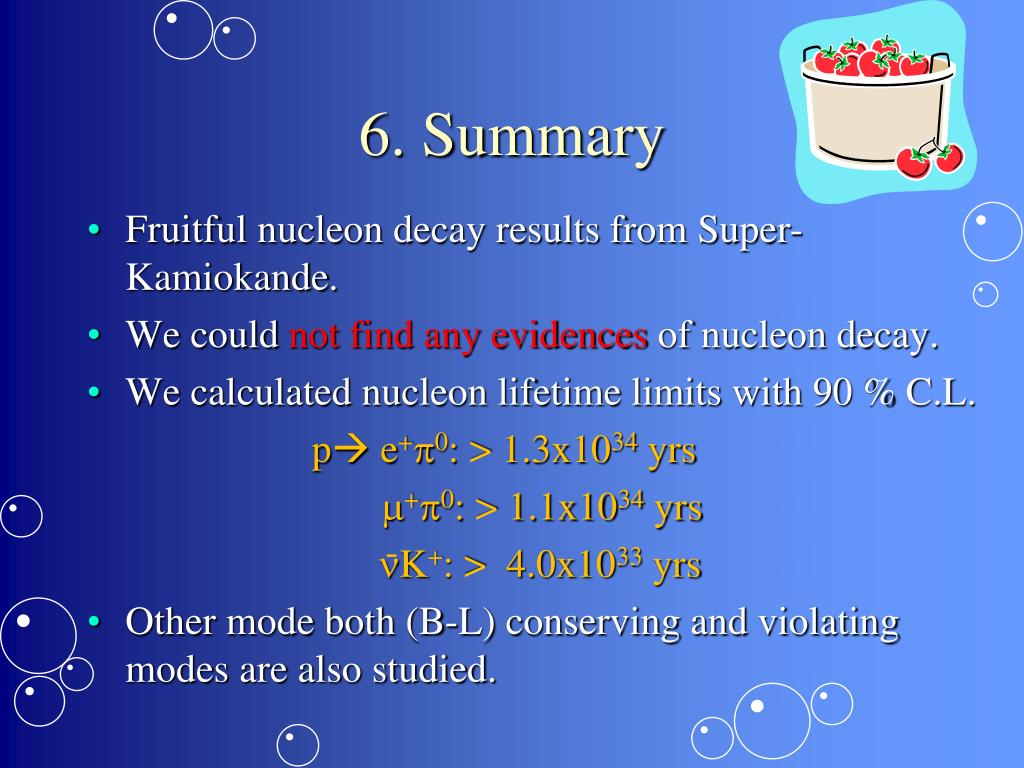 6. Summary

• Fruitful nucleon decay results from Super-Kamiokande.
• We could not find any evidences of nucleon decay.
• We calculated nucleon lifetime limits with 90 % C.L.

$p \rightarrow e^+\pi^0$: > $1.3 \times 10^{34}$ yrs

$\mu^+\pi^0$: > $1.1 \times 10^{34}$ yrs

$\bar{\nu}K^+$: > $4.0 \times 10^{33}$ yrs

• Other mode both (B-L) conserving and violating modes are also studied.